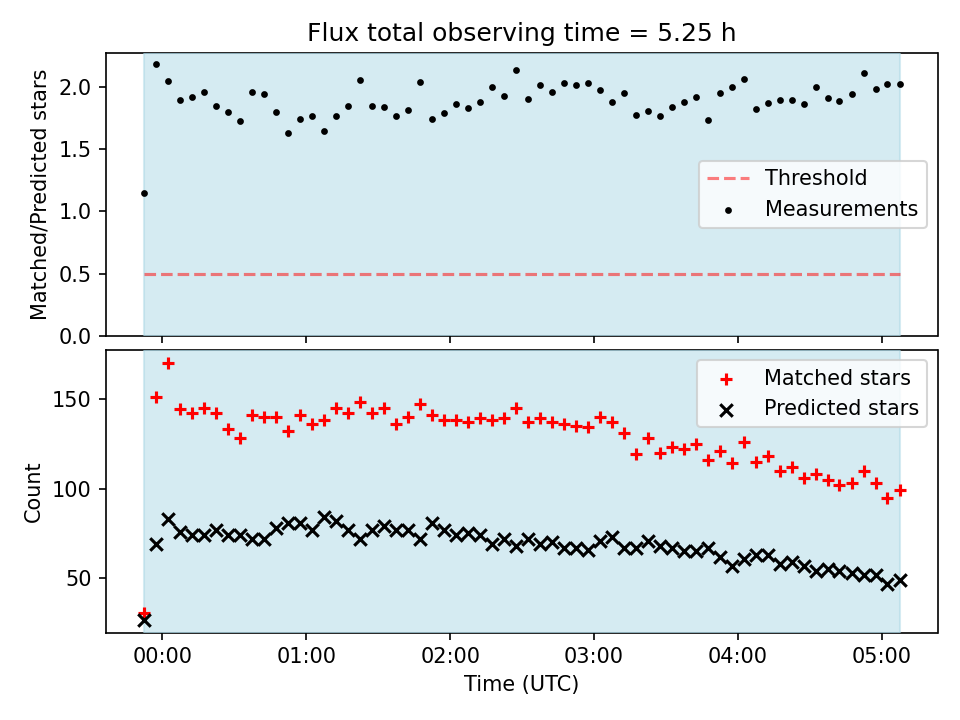 Flux total observing time = 5.25 h

Matched/Predicted stars

2.0
1.5
1.0
0.5
0.0

Threshold
Measurements

Count

150
100
50

Matched stars
Predicted stars

00:00 01:00 02:00 03:00 04:00 05:00

Time (UTC)